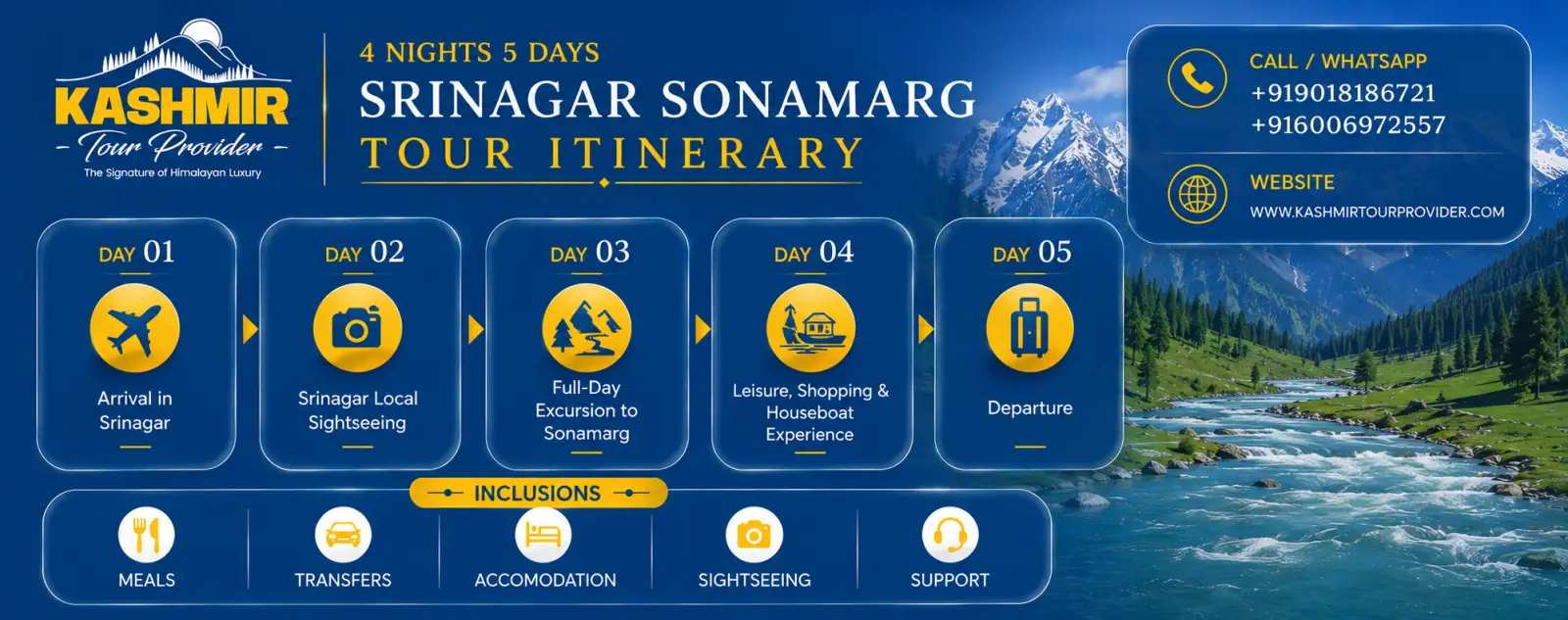 KASHMIR
Tour Provider
The Signature of Himalayan Luxury

4 NIGHTS 5 DAYS
SRINAGAR SONAMARG
TOUR ITINERARY

CALL / WHATSAPP
+919018186721
+916006972557

WEBSITE
WWW.KASHMIRTOURPROVIDER.COM

DAY 01
Arrival in Srinagar

DAY 02
Srinagar Local Sightseeing

DAY 03
Full-Day Excursion to Sonamarg

DAY 04
Leisure, Shopping & Houseboat Experience

DAY 05
Departure

INCLUSIONS

MEALS

TRANSFERS

ACCOMODATION

SIGHTSEEING

SUPPORT